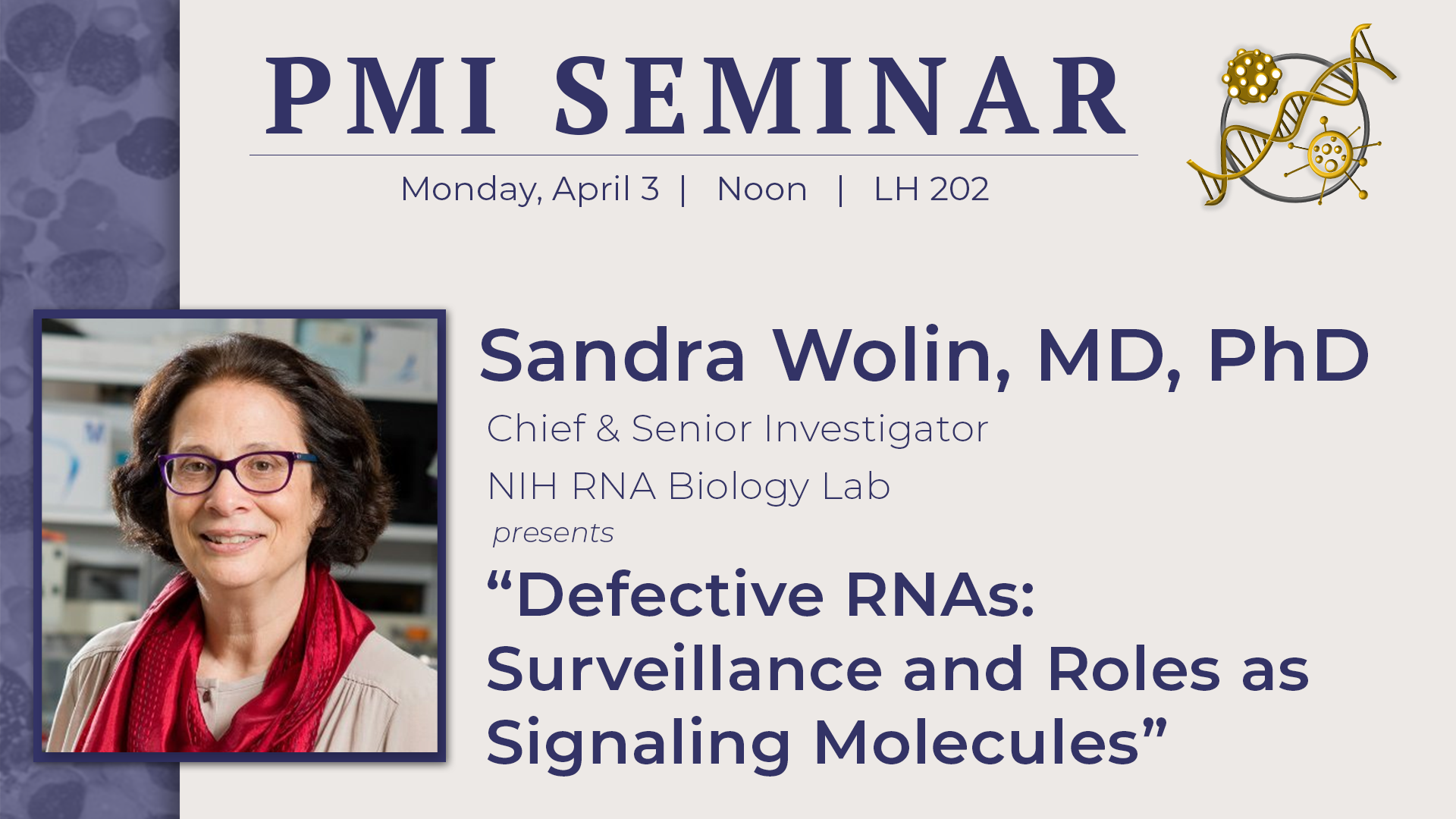 PMI SEMINAR

Monday, April 3 | Noon | LH 202

Sandra Wolin, MD, PhD

Chief & Senior Investigator

NIH RNA Biology Lab

presents

“Defective RNAs: Surveillance and Roles as Signaling Molecules”